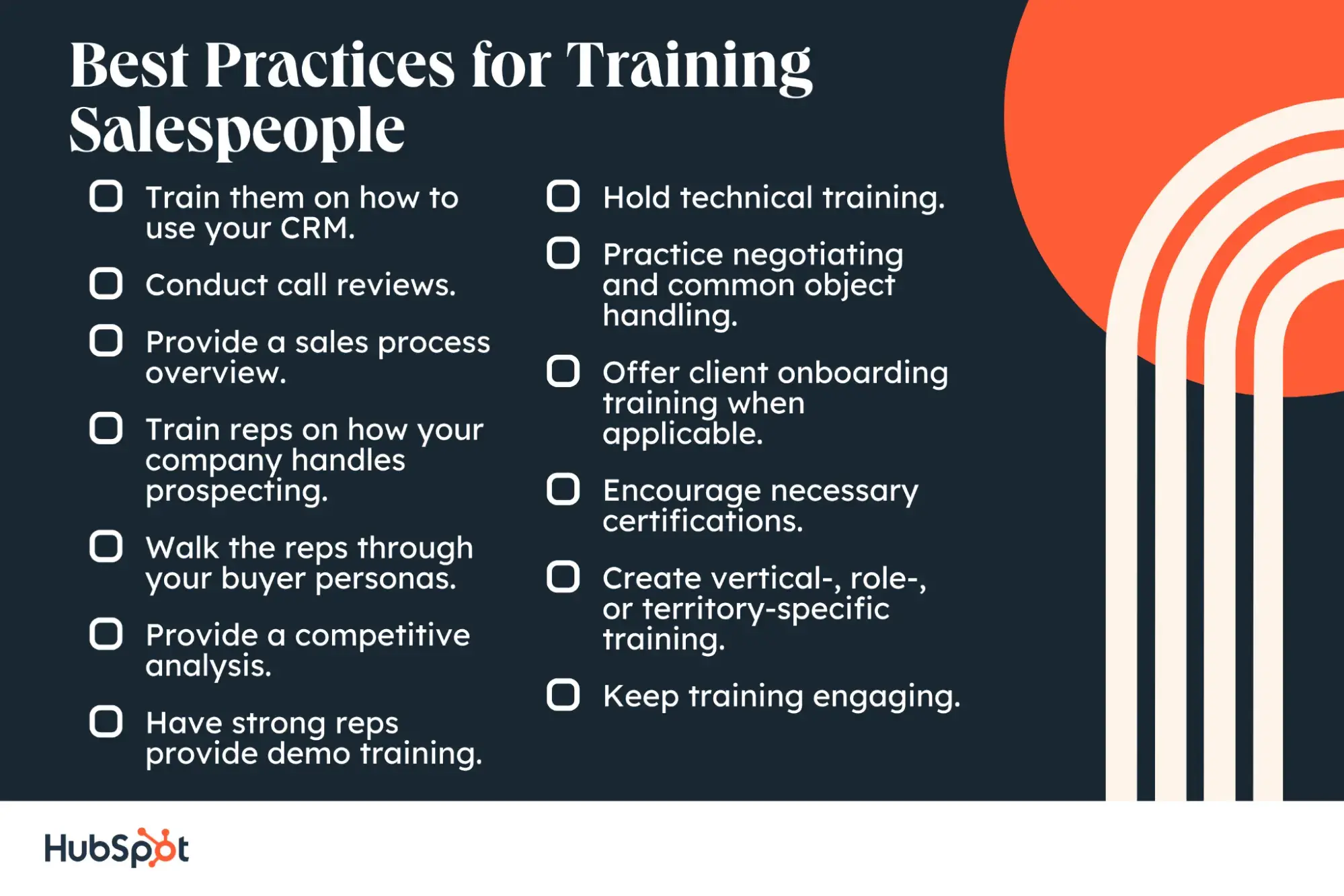 Best Practices for Training Salespeople

Train them on how to use your CRM.

Conduct call reviews.

Provide a sales process overview.

Train reps on how your company handles prospecting.

Walk the reps through your buyer personas.

Provide a competitive analysis.

Have strong reps provide demo training.

Hold technical training.

Practice negotiating and common object handling.

Offer client onboarding training when applicable.

Encourage necessary certifications.

Create vertical-, role-, or territory-specific training.

Keep training engaging.

HubSpot